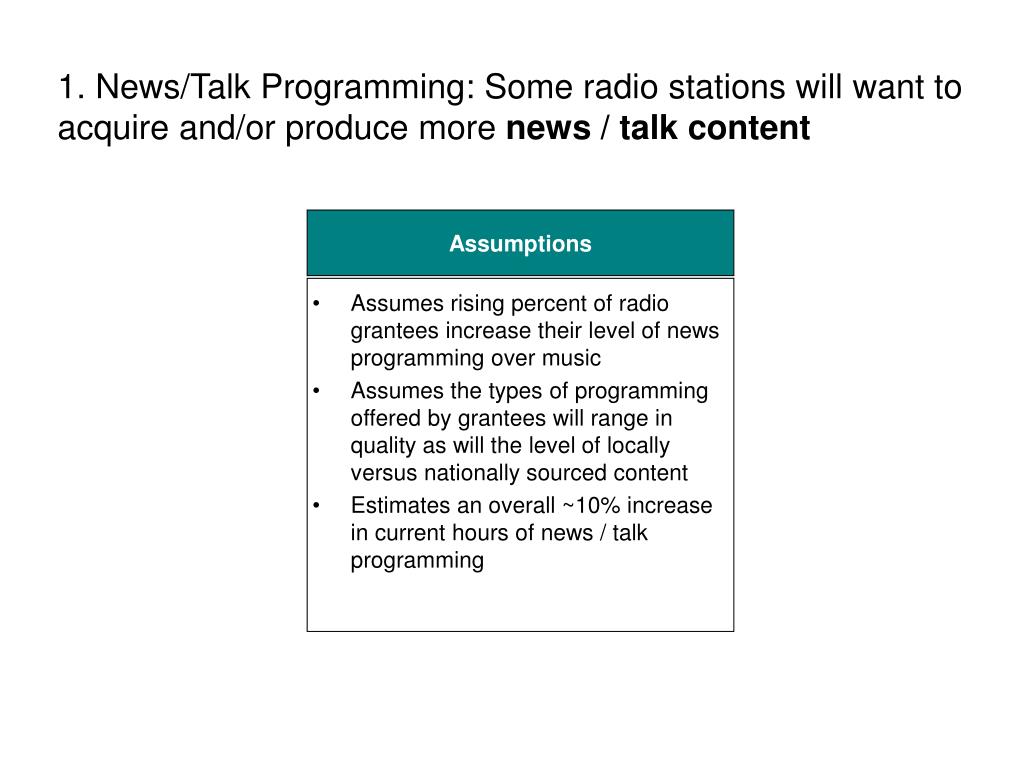 1. News/Talk Programming: Some radio stations will want to acquire and/or produce more news / talk content

Assumptions

• Assumes rising percent of radio grantees increase their level of news programming over music
• Assumes the types of programming offered by grantees will range in quality as will the level of locally versus nationally sourced content
• Estimates an overall ~10% increase in current hours of news / talk programming